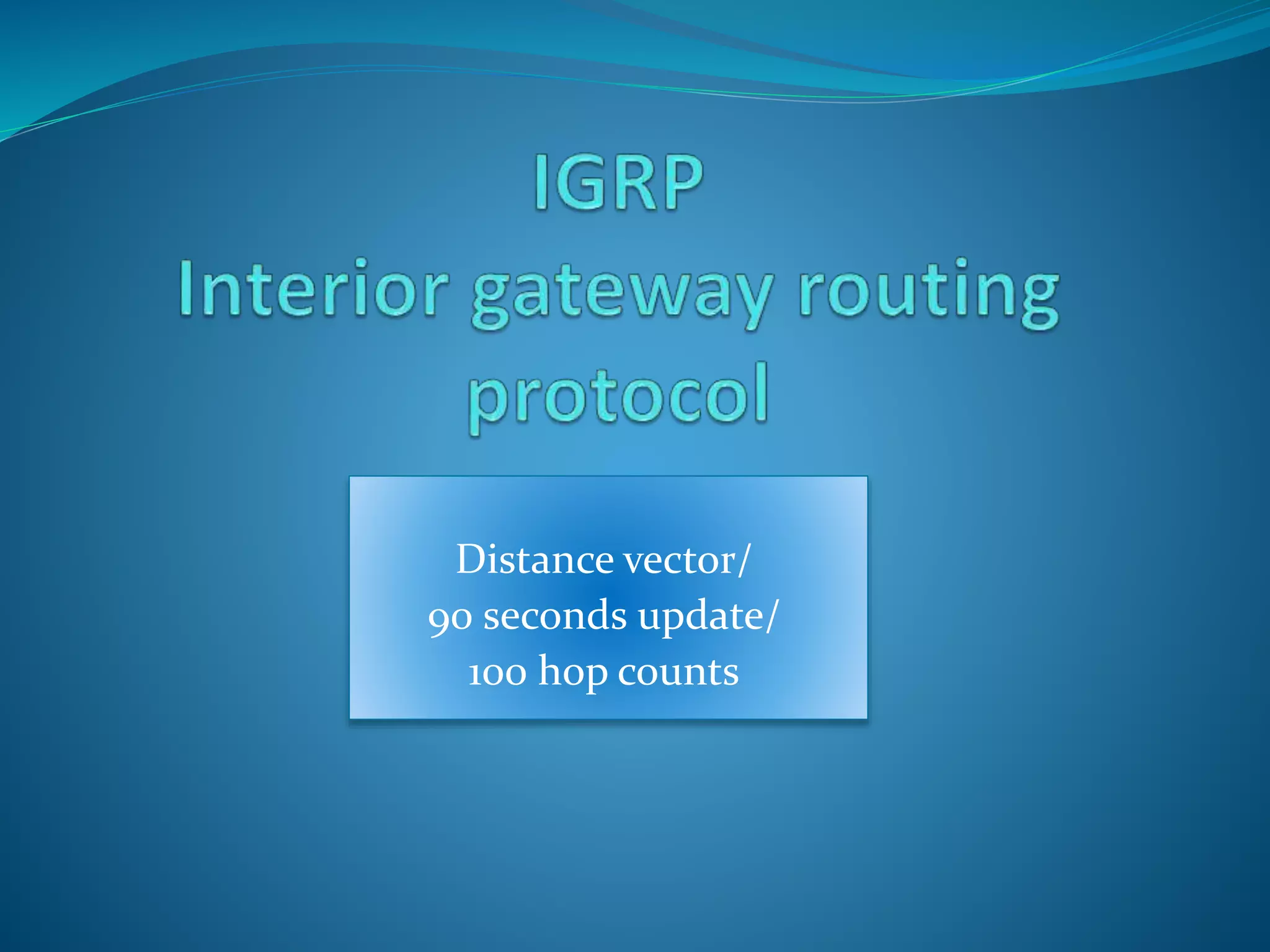 IGRP
Interior gateway routing protocol

Distance vector/
90 seconds update/
100 hop counts